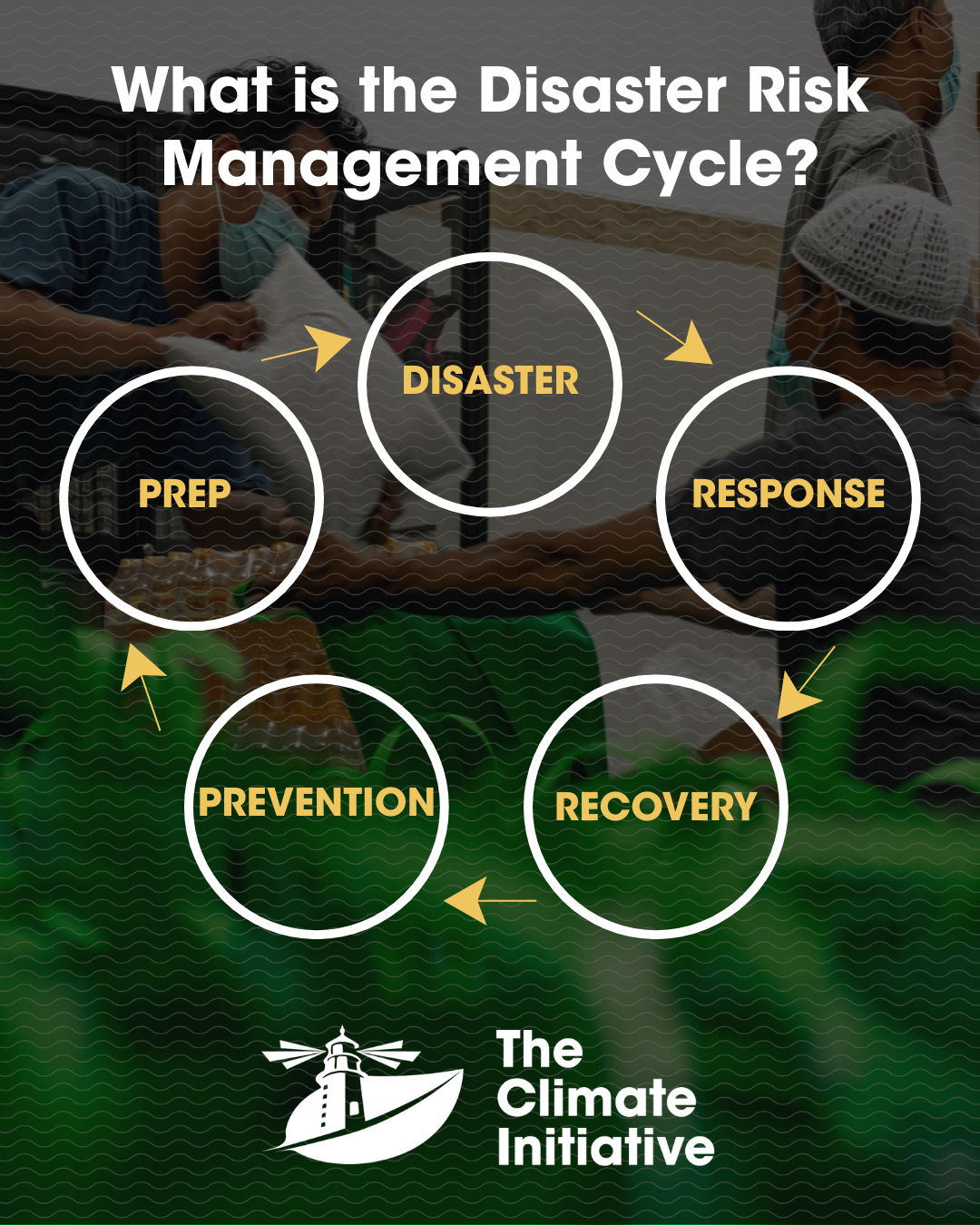 What is the Disaster Risk Management Cycle?

DISASTER

RESPONSE

RECOVERY

PREVENTION

PREP

The Climate Initiative